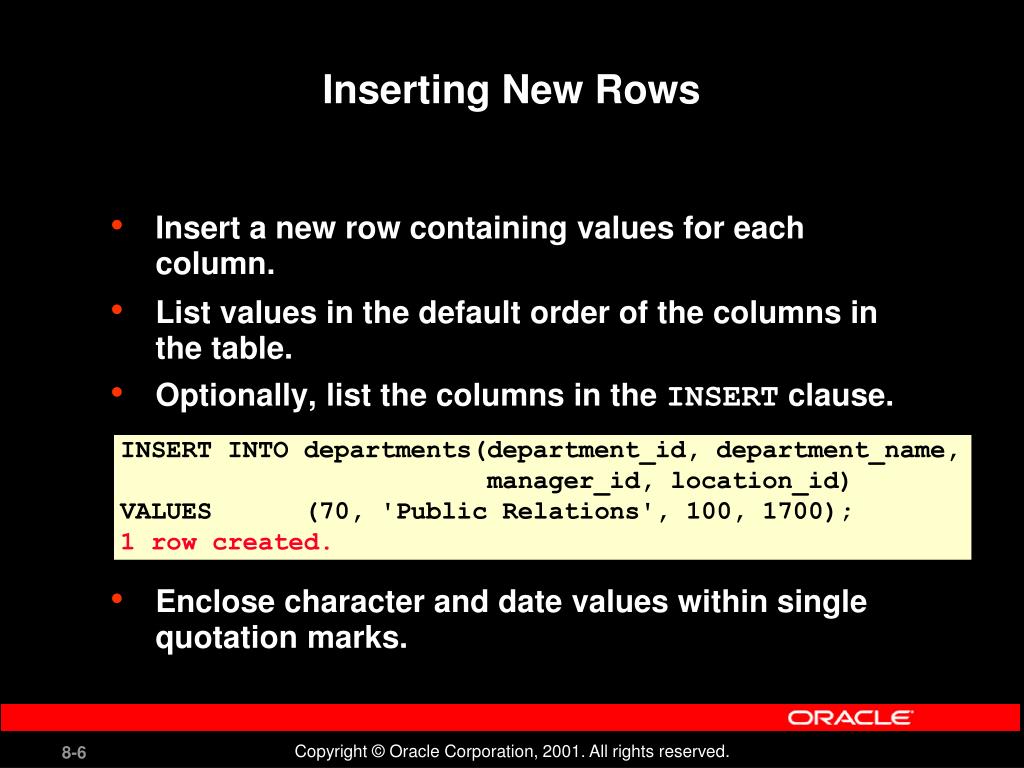 Inserting New Rows

• Insert a new row containing values for each column.

• List values in the default order of the columns in the table.

• Optionally, list the columns in the INSERT clause.

INSERT INTO departments(department_id, department_name,
                        manager_id, location_id)
VALUES      (70, 'Public Relations', 100, 1700);
1 row created.

• Enclose character and date values within single quotation marks.

ORACLE

8-6

Copyright © Oracle Corporation, 2001. All rights reserved.